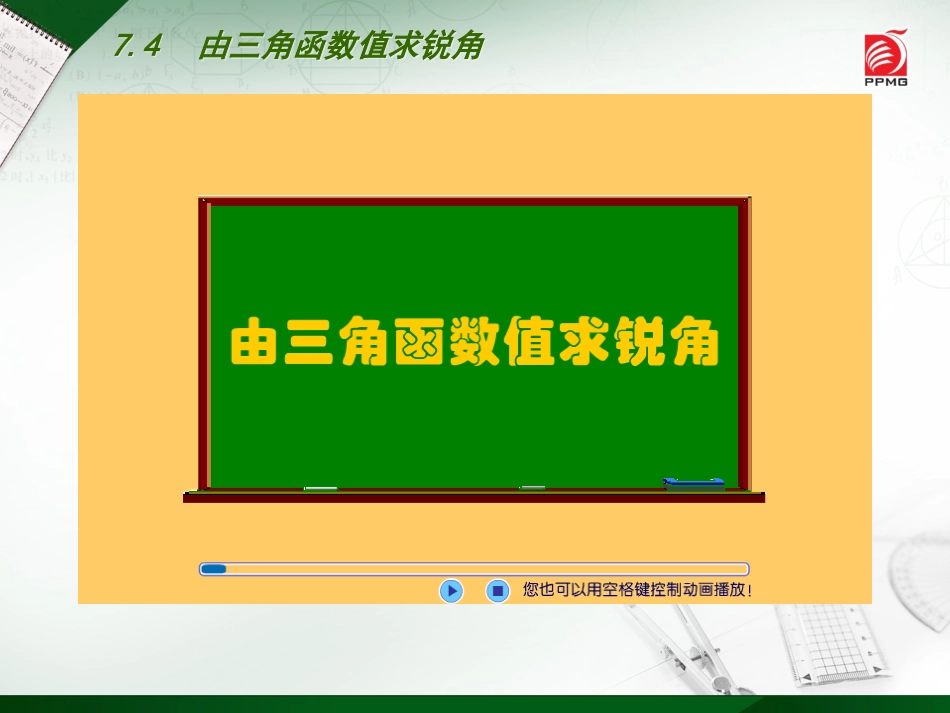 7.4　由三角函数值求锐角

PPMG

由三角函数值求锐角

您也可以用空格键控制动画播放！